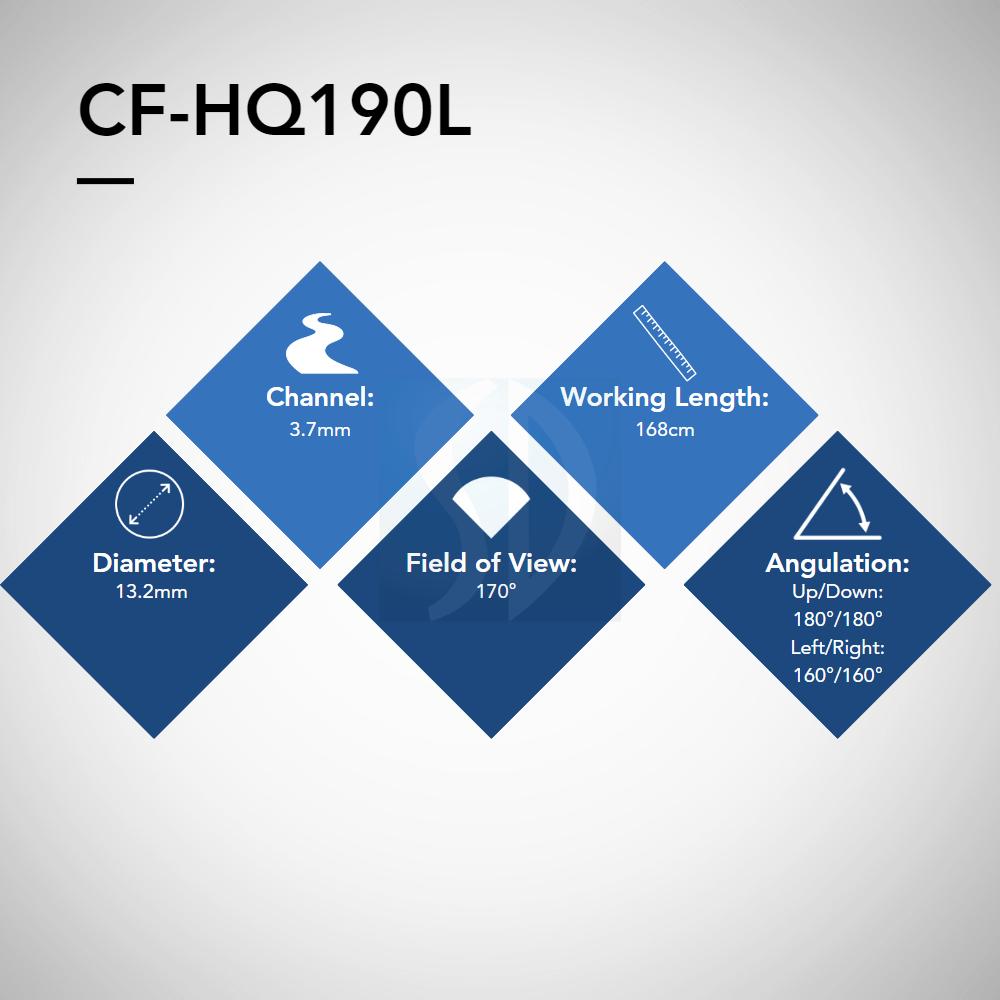 CF-HQ190L

Channel:
3.7mm

Working Length:
168cm

Diameter:
13.2mm

Field of View:
170°

Angulation:
Up/Down:
180°/180°
Left/Right:
160°/160°